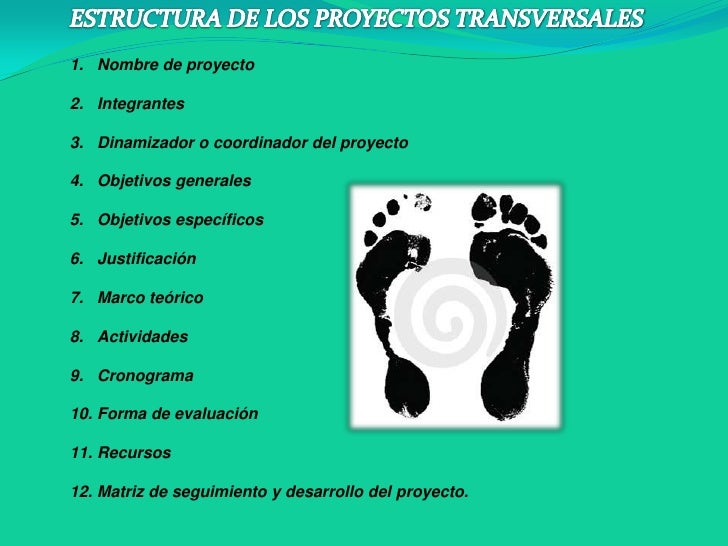 ESTRUCTURA DE LOS PROYECTOS TRANSVERSALES

1. Nombre de proyecto

2. Integrantes

3. Dinamizador o coordinador del proyecto

4. Objetivos generales

5. Objetivos específicos

6. Justificación

7. Marco teórico

8. Actividades

9. Cronograma

10. Forma de evaluación

11. Recursos

12. Matriz de seguimiento y desarrollo del proyecto.